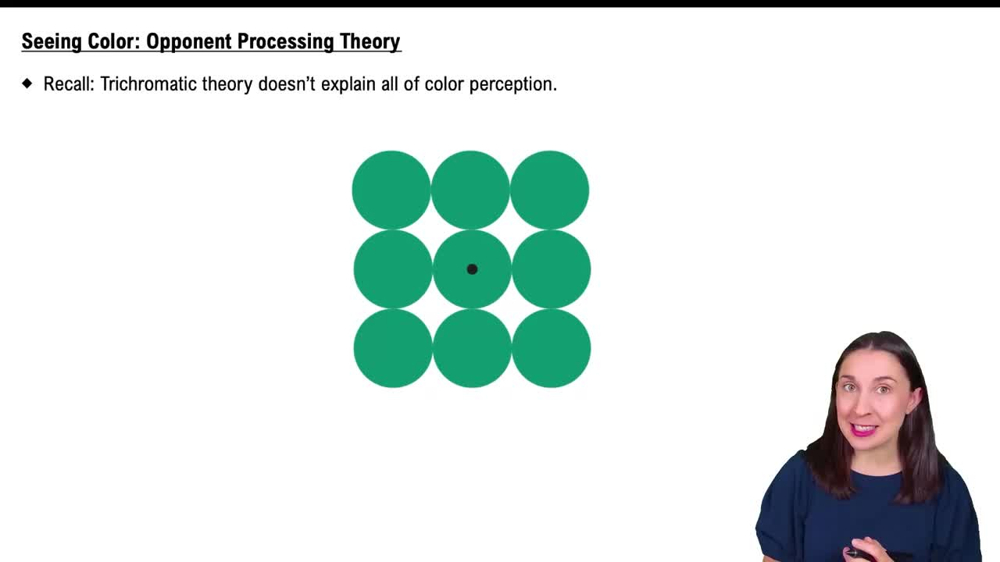 Seeing Color: Opponent Processing Theory

◆ Recall: Trichromatic theory doesn't explain all of color perception.